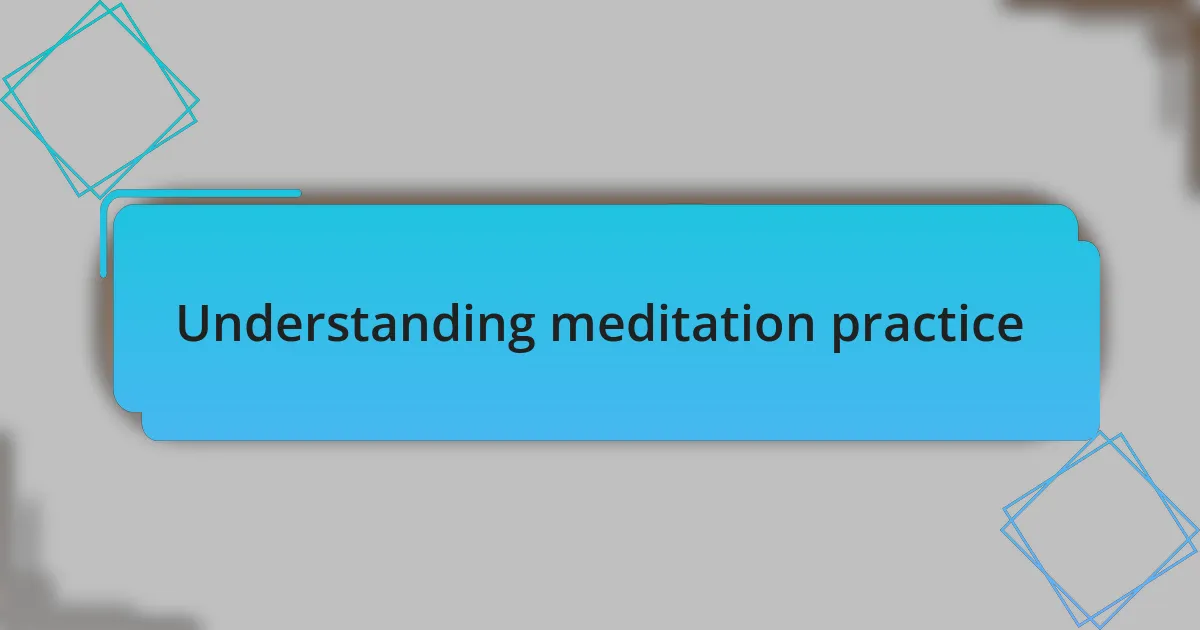 Understanding meditation practice